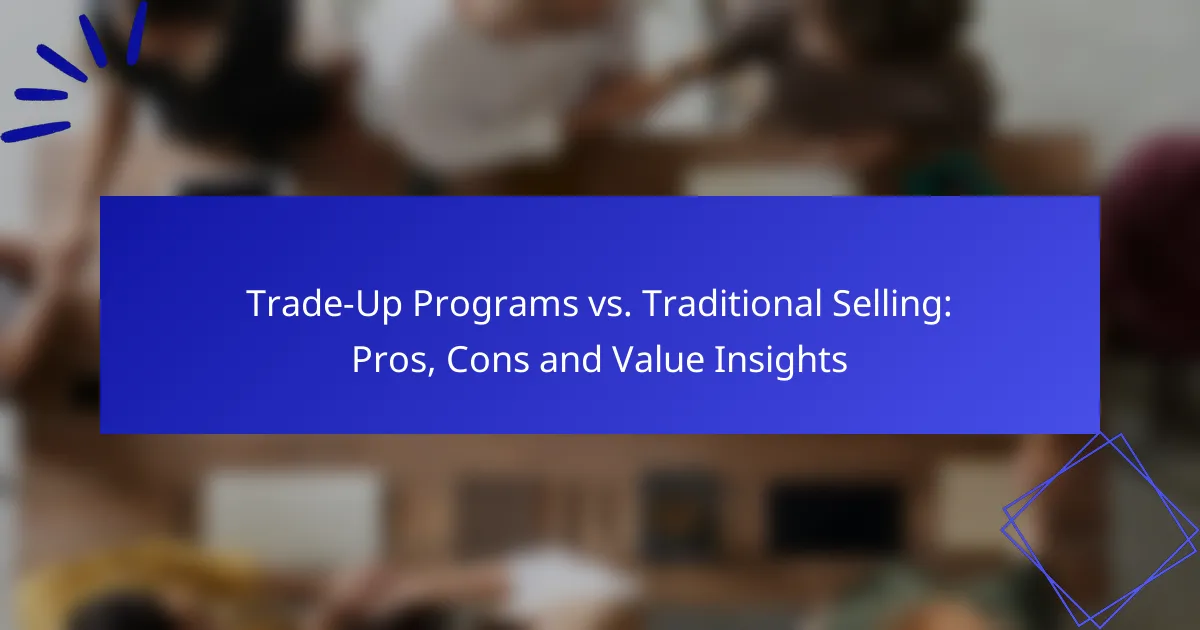 Trade-Up Programs vs. Traditional Selling: Pros, Cons and Value Insights